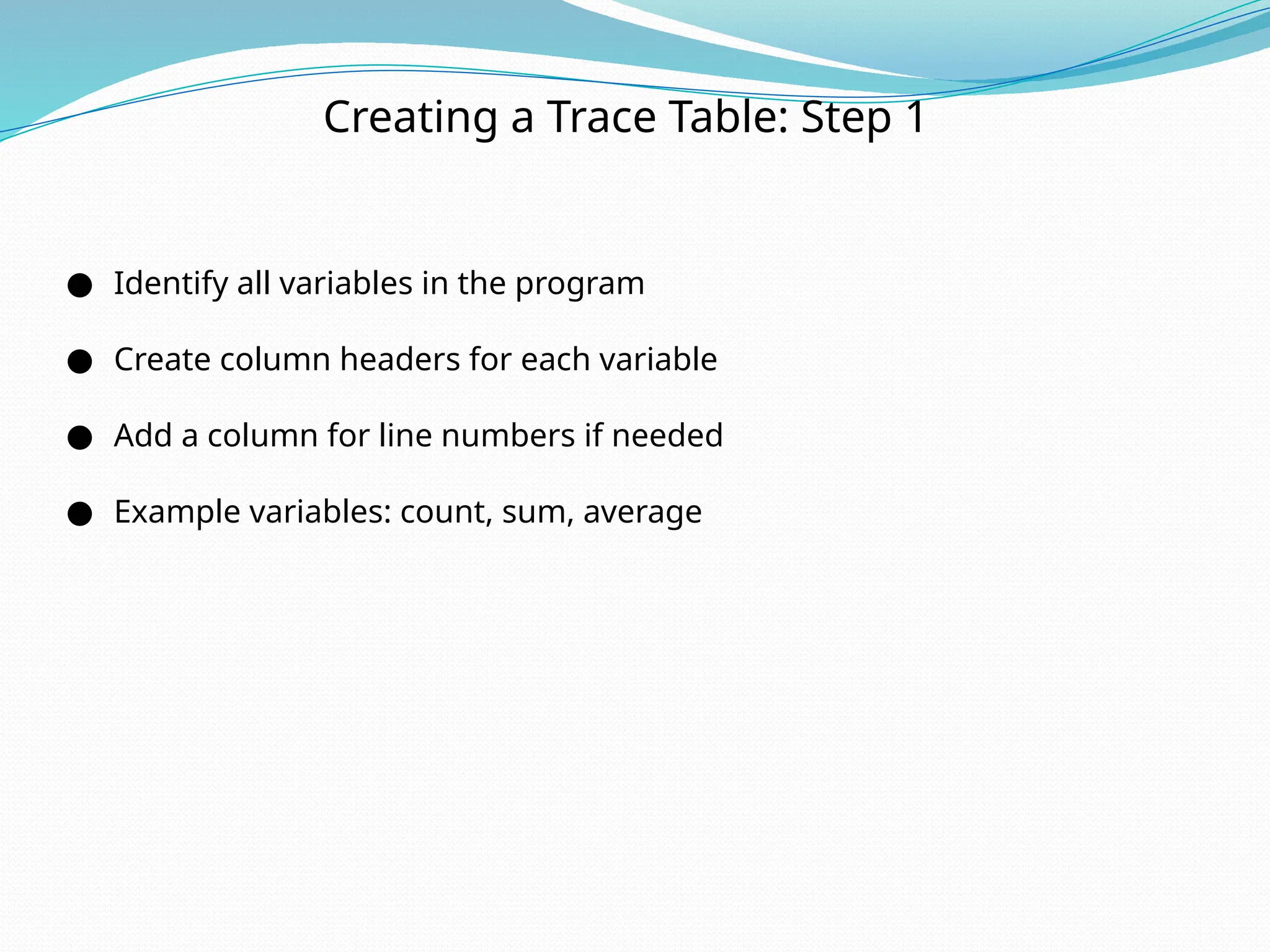 Creating a Trace Table: Step 1

● Identify all variables in the program

● Create column headers for each variable

● Add a column for line numbers if needed

● Example variables: count, sum, average